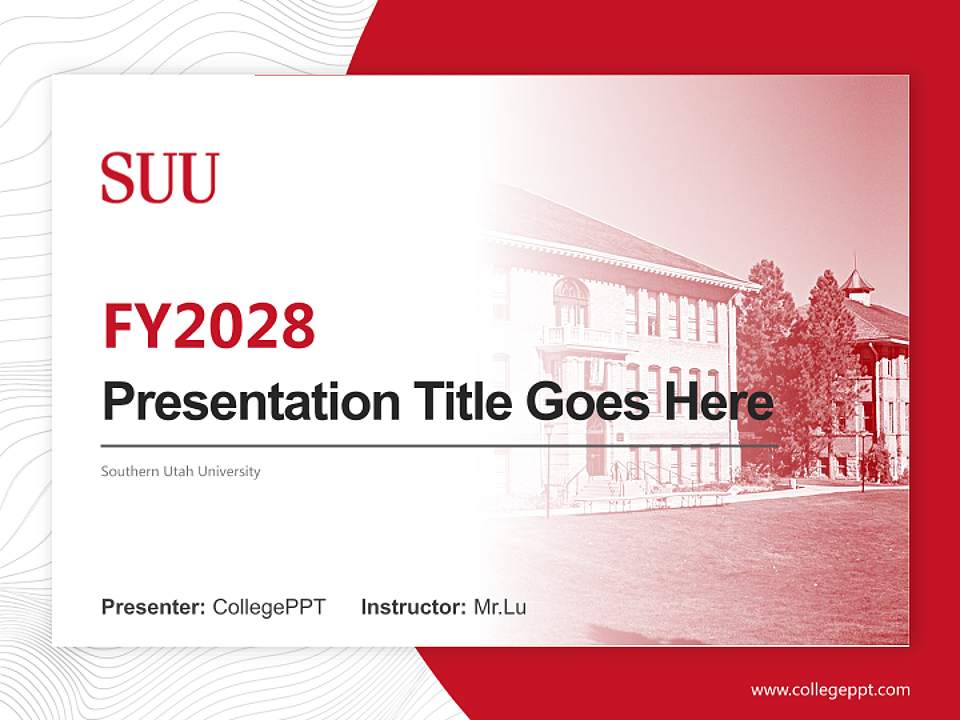 SUU

FY2028

Presentation Title Goes Here

Southern Utah University

Presenter: CollegePPT Instructor: Mr.Lu

www.collegeppt.com